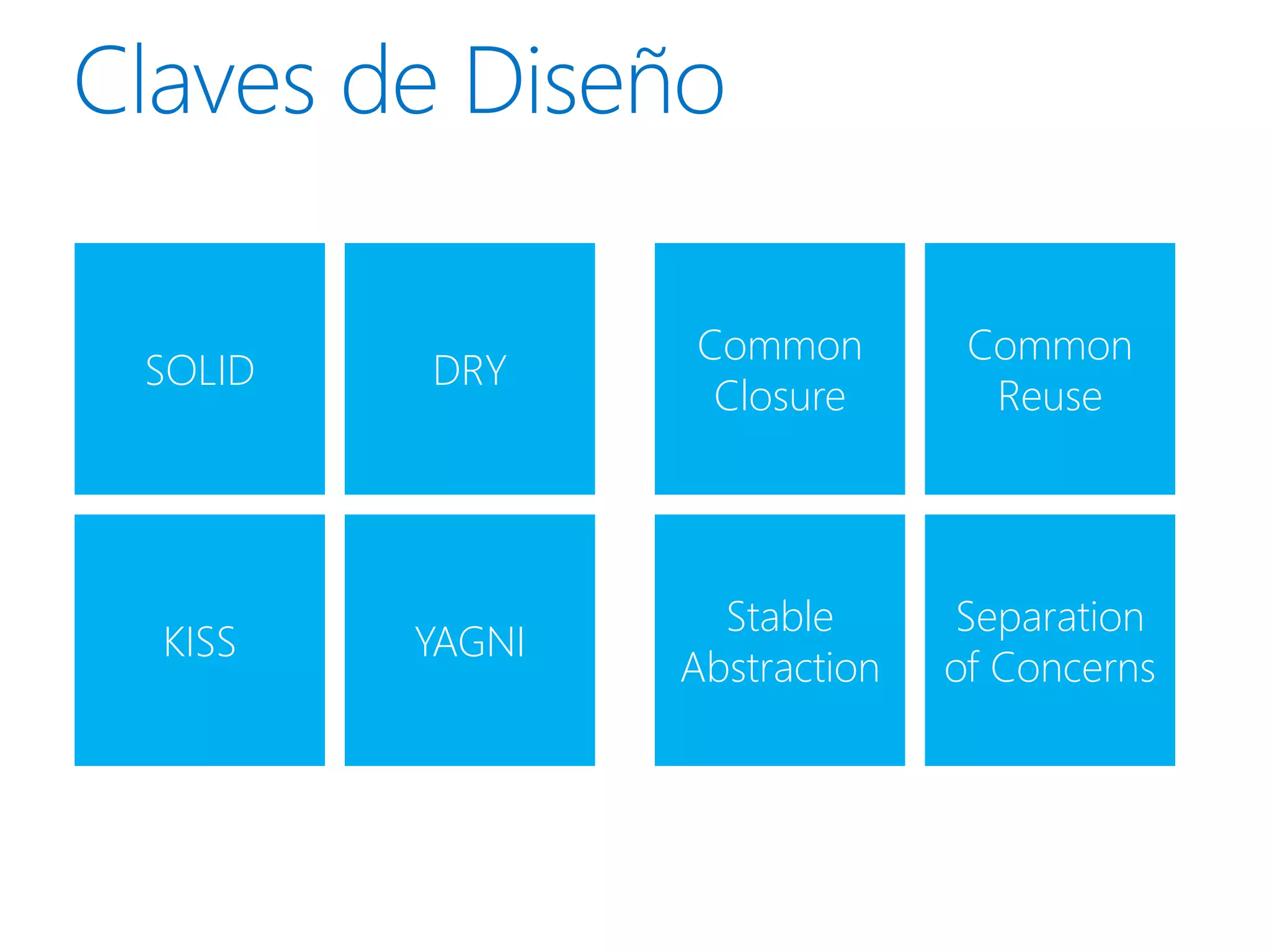 Claves de Diseño

SOLID

DRY

Common Closure

Common Reuse

KISS

YAGNI

Stable Abstraction

Separation of Concerns